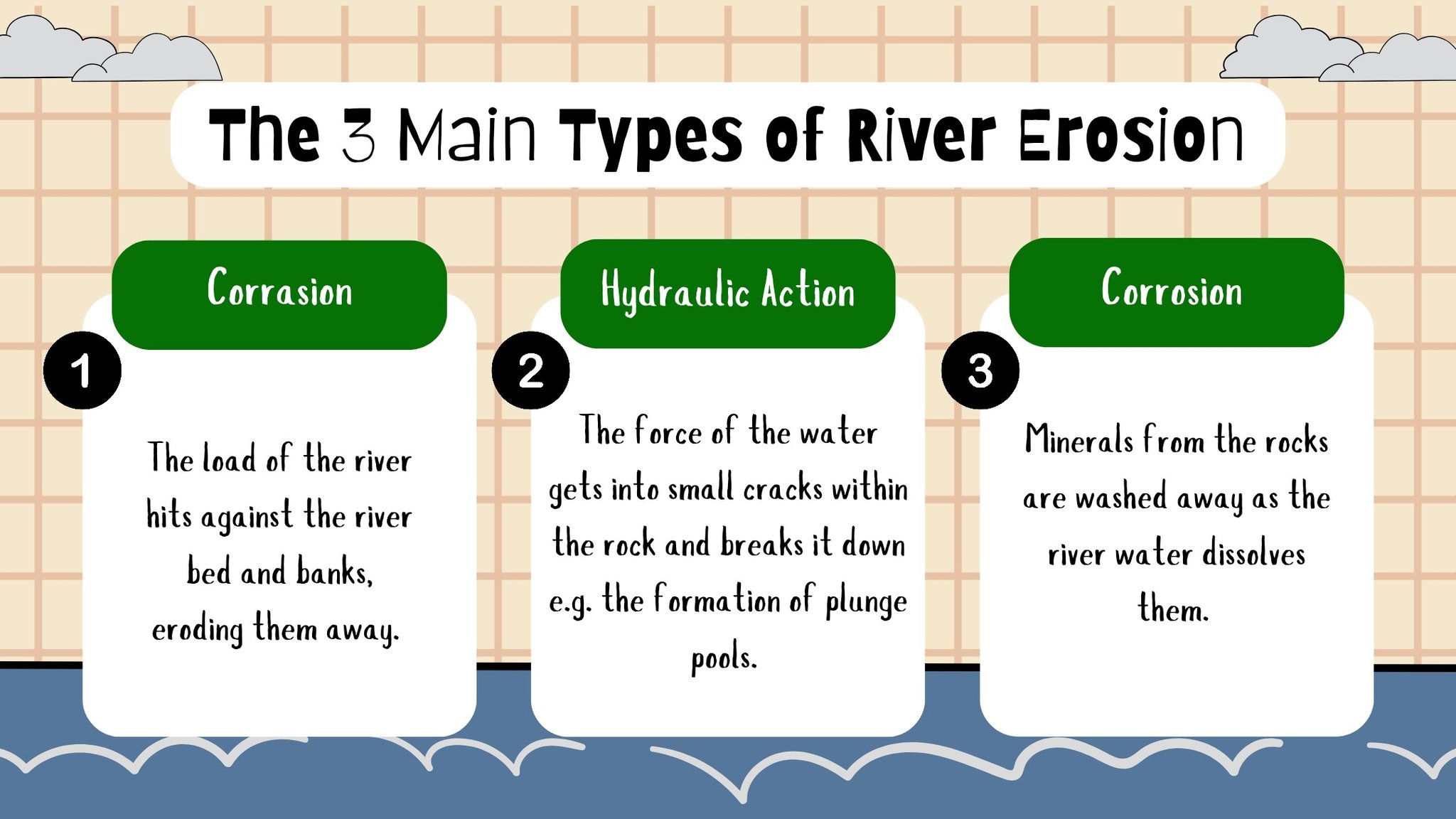 The 3 Main Types of River Erosion

Corrasion

1

The load of the river hits against the river bed and banks, eroding them away.

Hydraulic Action

2

The force of the water gets into small cracks within the rock and breaks it down e.g. the formation of plunge pools.

Corrosion

3

Minerals from the rocks are washed away as the river water dissolves them.